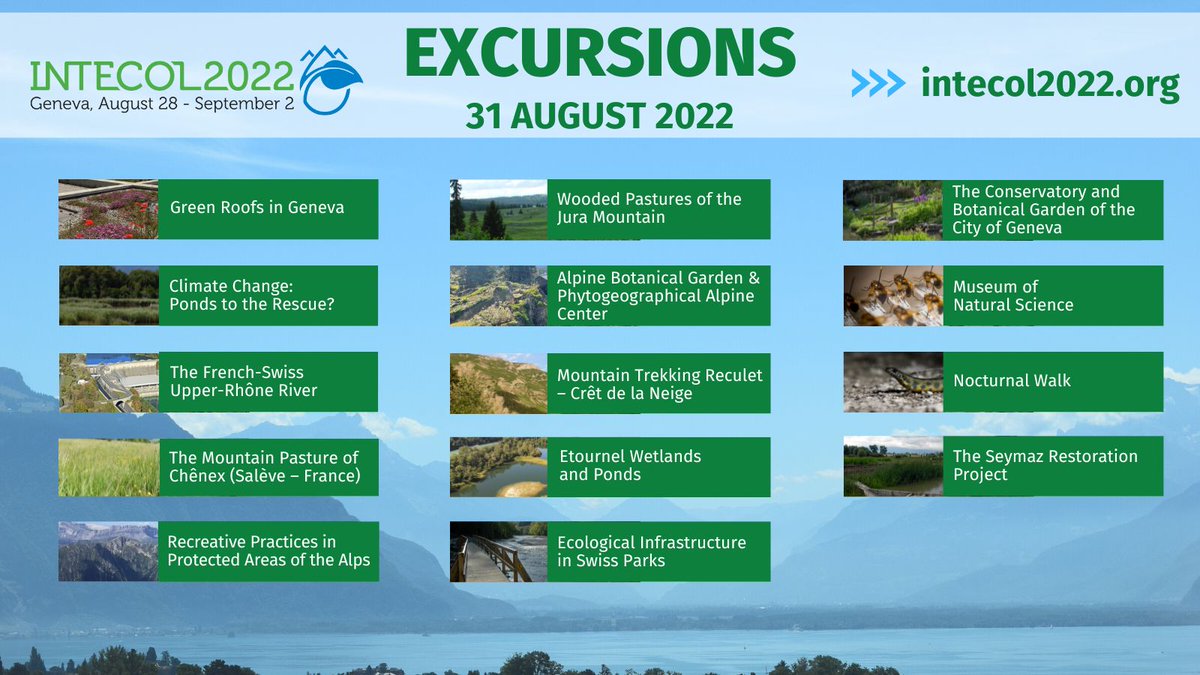 INTECOL2022
Geneva, August 28 - September 2

EXCURSIONS
31 AUGUST 2022

>>> intecol2022.org

Green Roofs in Geneva

Climate Change: Ponds to the Rescue?

The French-Swiss Upper-Rhône River

The Mountain Pasture of Chênex (Salève – France)

Recreative Practices in Protected Areas of the Alps

Wooded Pastures of the Jura Mountain

Alpine Botanical Garden & Phytogeographical Alpine Center

Mountain Trekking Reculet – Crêt de la Neige

Etournel Wetlands and Ponds

Ecological Infrastructure in Swiss Parks

The Conservatory and Botanical Garden of the City of Geneva

Museum of Natural Science

Nocturnal Walk

The Seymaz Restoration Project